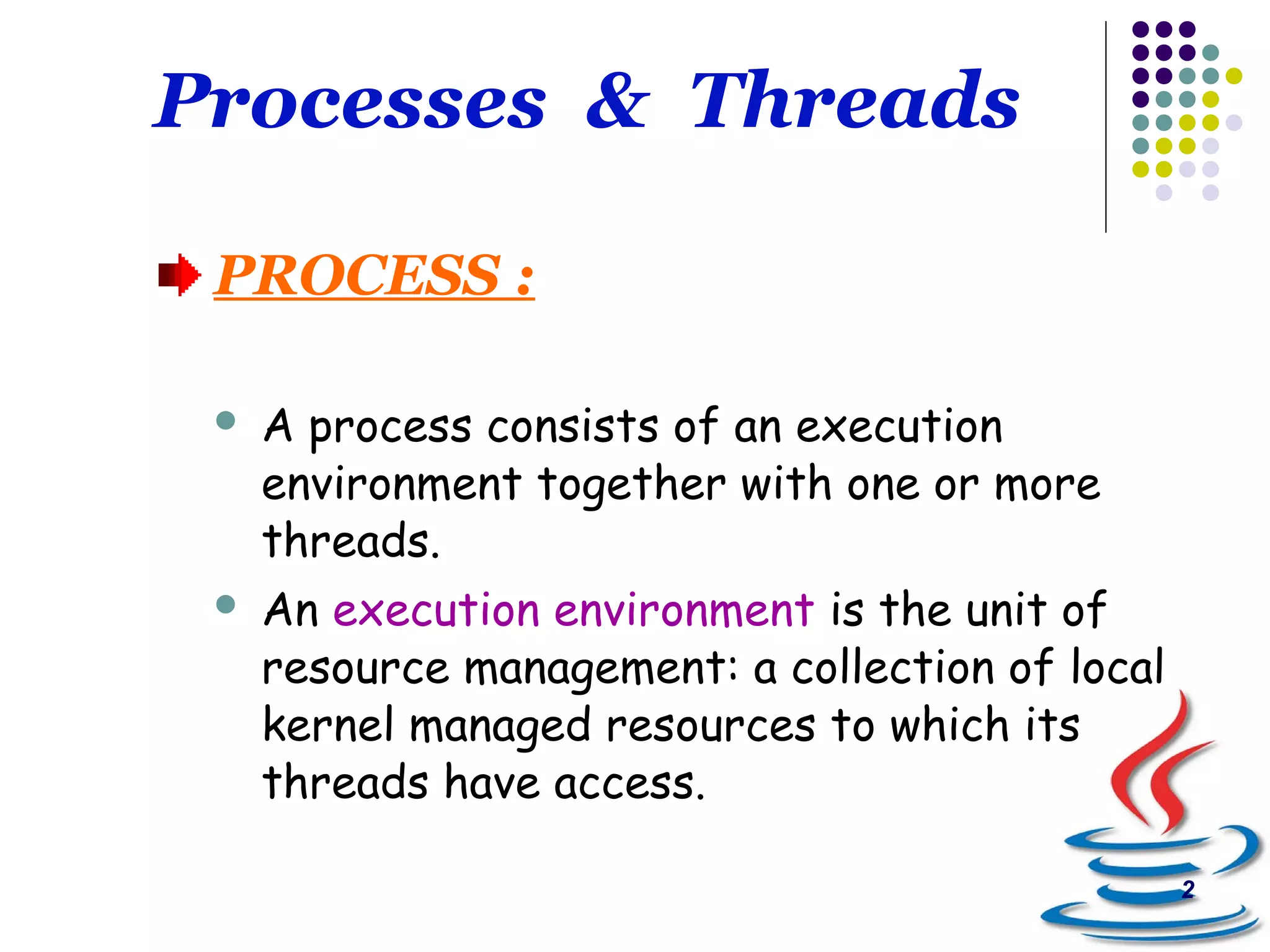 Processes & Threads

PROCESS :

- A process consists of an execution environment together with one or more threads.
- An execution environment is the unit of resource management: a collection of local kernel managed resources to which its threads have access.

2